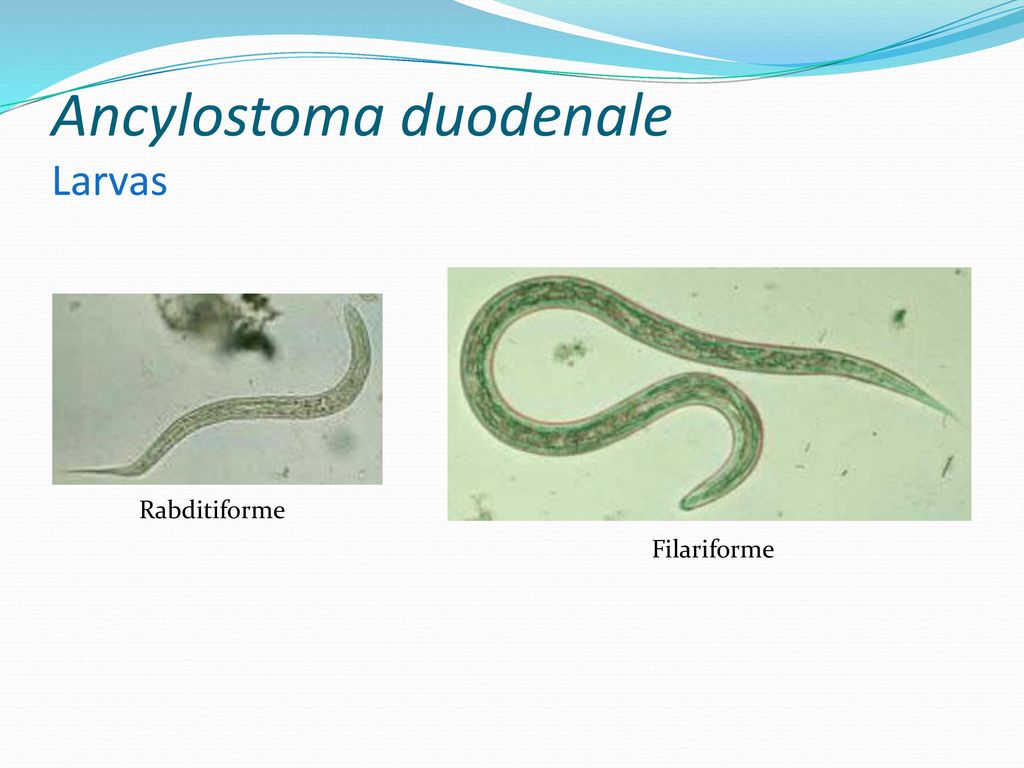 Ancylostoma duodenale
Larvas

Rabditiforme

Filariforme